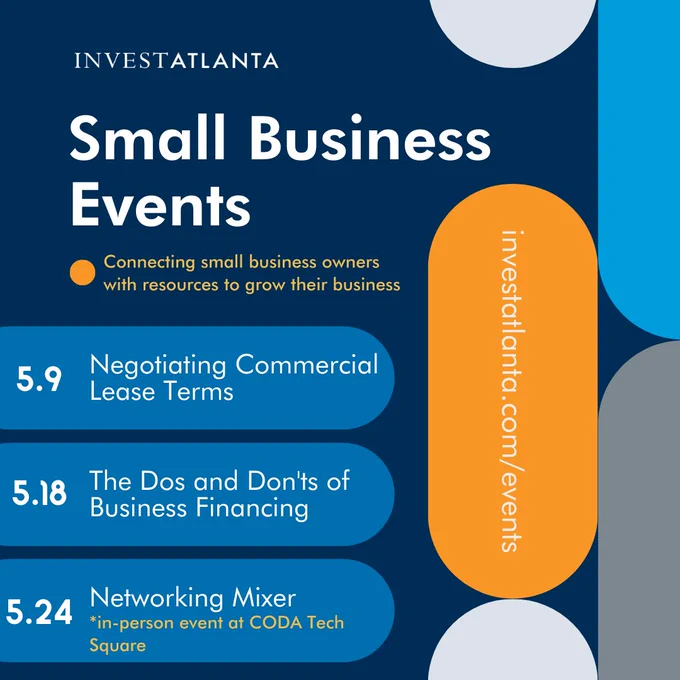 INVESTATLANTA

Small Business Events

Connecting small business owners with resources to grow their business

5.9 Negotiating Commercial Lease Terms

5.18 The Dos and Don'ts of Business Financing

5.24 Networking Mixer
*in-person event at CODA Tech Square

investatlanta.com/events